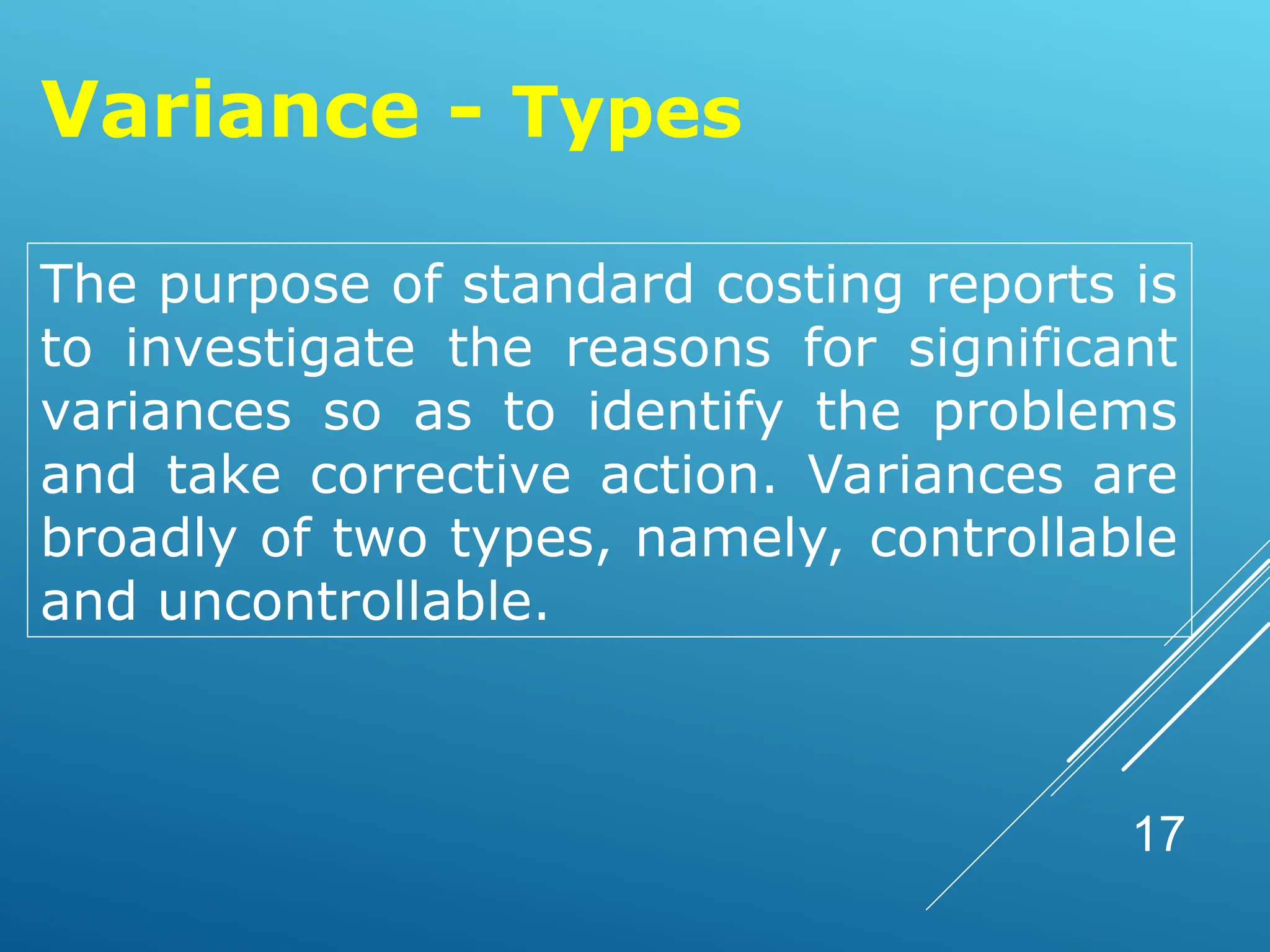 Variance - Types

The purpose of standard costing reports is to investigate the reasons for significant variances so as to identify the problems and take corrective action. Variances are broadly of two types, namely, controllable and uncontrollable.

17